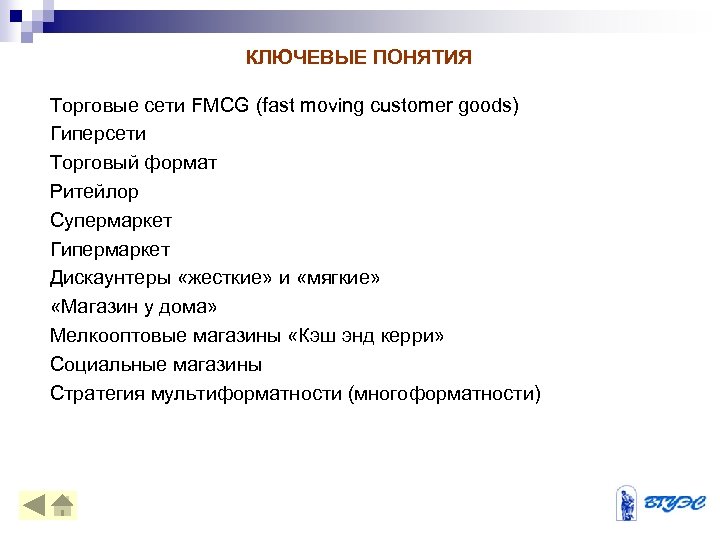 КЛЮЧЕВЫЕ ПОНЯТИЯ

Торговые сети FMCG (fast moving customer goods)
Гиперсети
Торговый формат
Ритейлор
Супермаркет
Гипермаркет
Дискаунтеры «жесткие» и «мягкие»
«Магазин у дома»
Мелкооптовые магазины «Кэш энд керри»
Социальные магазины
Стратегия мультиформатности (многоформатности)

ВГУЭС